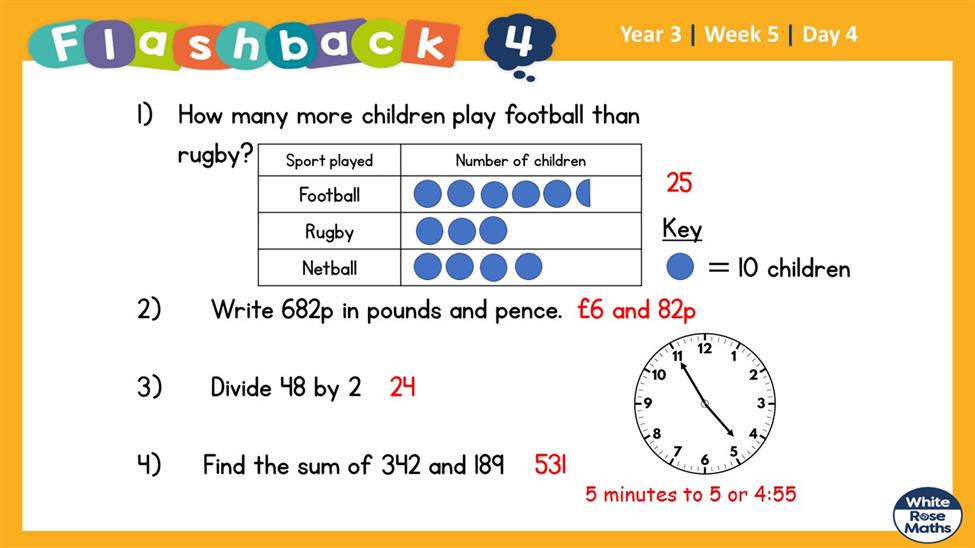 Flashback 4

Year 3 | Week 5 | Day 4

1) How many more children play football than rugby?

| Sport played | Number of children |
|---|---|
| Football | |
| Rugby | |
| Netball | |

25

Key
= 10 children

2) Write 682p in pounds and pence. £6 and 82p

3) Divide 48 by 2 24

4) Find the sum of 342 and 189 531

12
1
2
3
4
5
6
7
8
9
10
11

5 minutes to 5 or 4:55

White Rose Maths